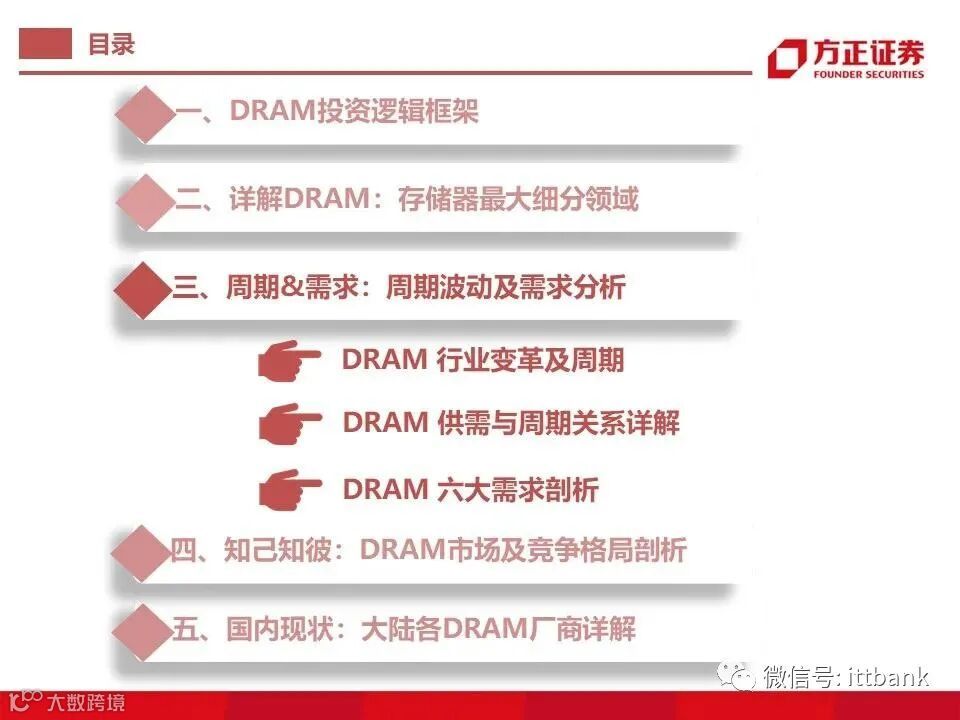 目录

方正证券
FOUNDER SECURITIES

一、DRAM投资逻辑框架

二、详解DRAM：存储器最大细分领域

三、周期&需求：周期波动及需求分析

DRAM 行业变革及周期

DRAM 供需与周期关系详解

DRAM 六大需求剖析

四、知己知彼：DRAM市场及竞争格局剖析

五、国内现状：大陆各DRAM厂商详解

微信号: ittbank

大数跨境